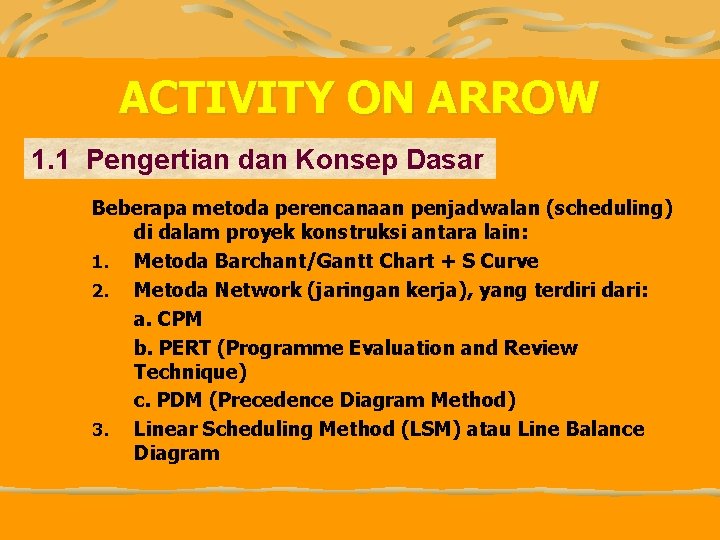 ACTIVITY ON ARROW

1.1 Pengertian dan Konsep Dasar

Beberapa metoda perencanaan penjadwalan (scheduling) di dalam proyek konstruksi antara lain:

1. Metoda Barchant/Gantt Chart + S Curve
2. Metoda Network (jaringan kerja), yang terdiri dari:
a. CPM
b. PERT (Programme Evaluation and Review Technique)
c. PDM (Precedence Diagram Method)
3. Linear Scheduling Method (LSM) atau Line Balance Diagram